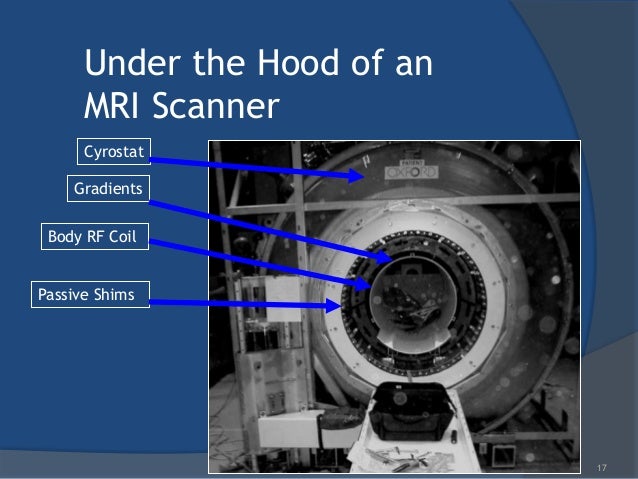 Under the Hood of an MRI Scanner

Cyrostat

Gradients

Body RF Coil

Passive Shims

PATIENT
OXFORD

17